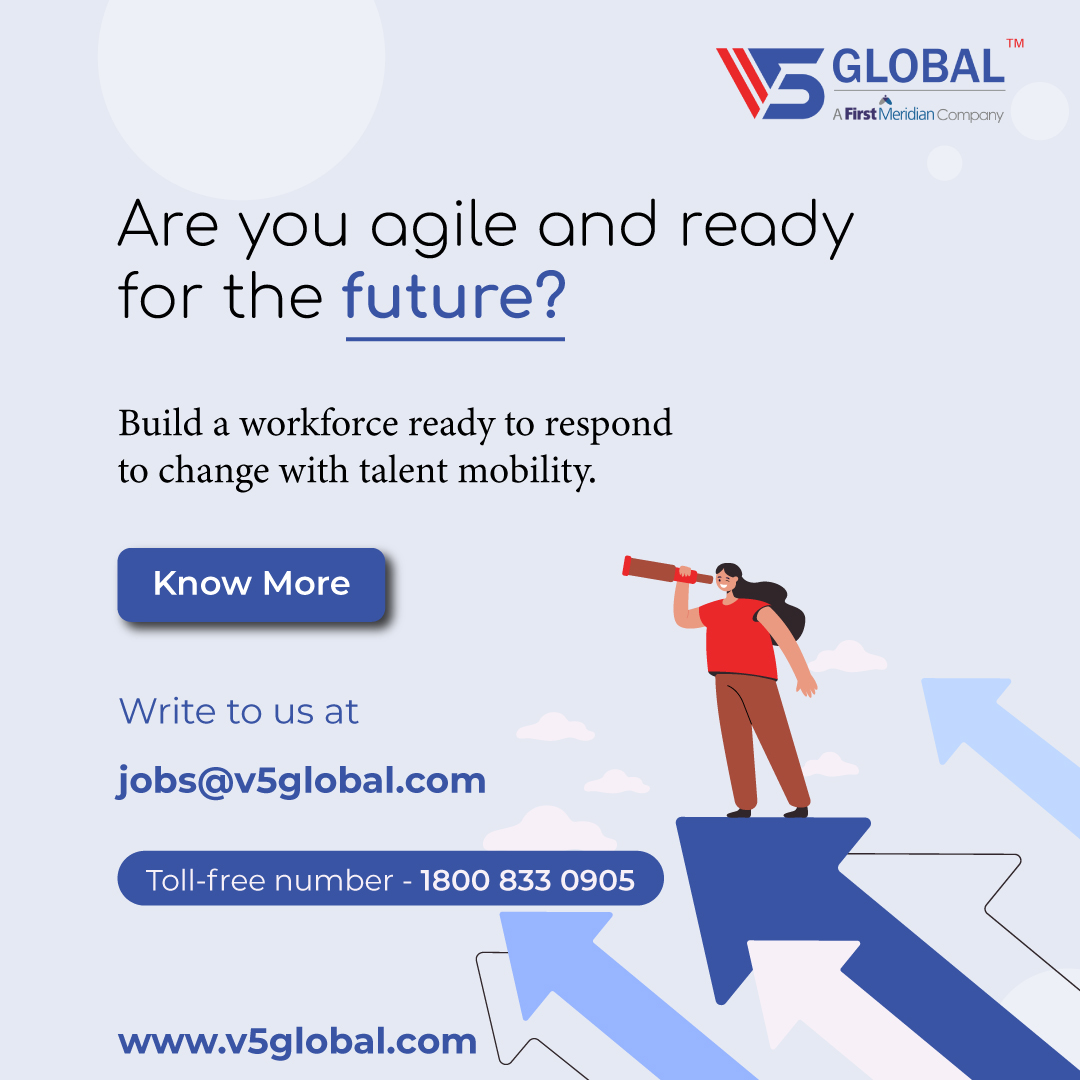 V5 GLOBAL™
A First Meridian Company

Are you agile and ready for the future?

Build a workforce ready to respond to change with talent mobility.

Know More

Write to us at

jobs@v5global.com

Toll-free number - 1800 833 0905

www.v5global.com